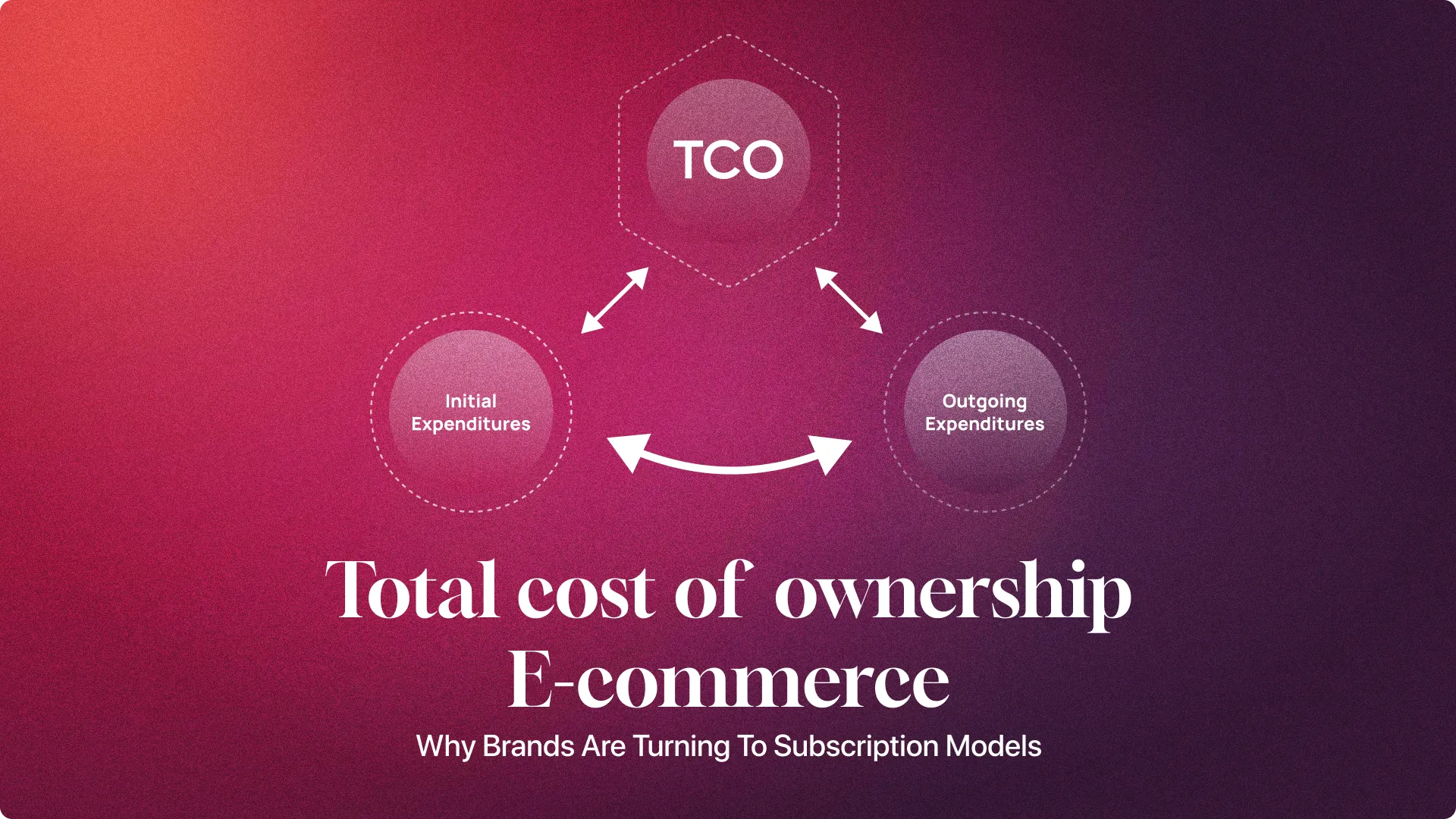 TCO

Initial Expenditures

Outgoing Expenditures

Total cost of ownership E-commerce

Why Brands Are Turning To Subscription Models